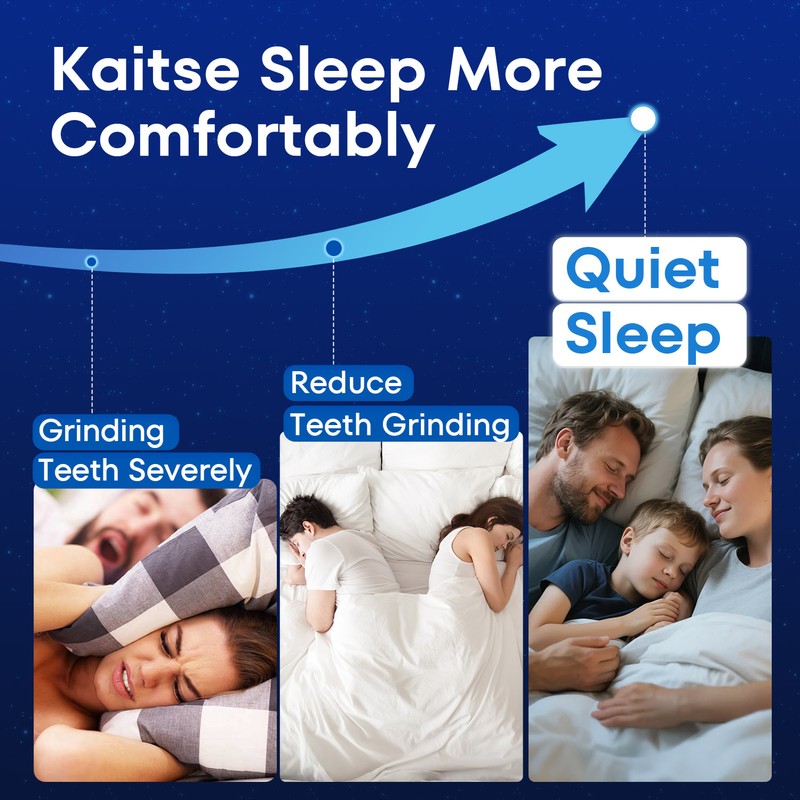 Kaitse Sleep More Comfortably

Grinding Teeth Severely

Reduce Teeth Grinding

Quiet Sleep